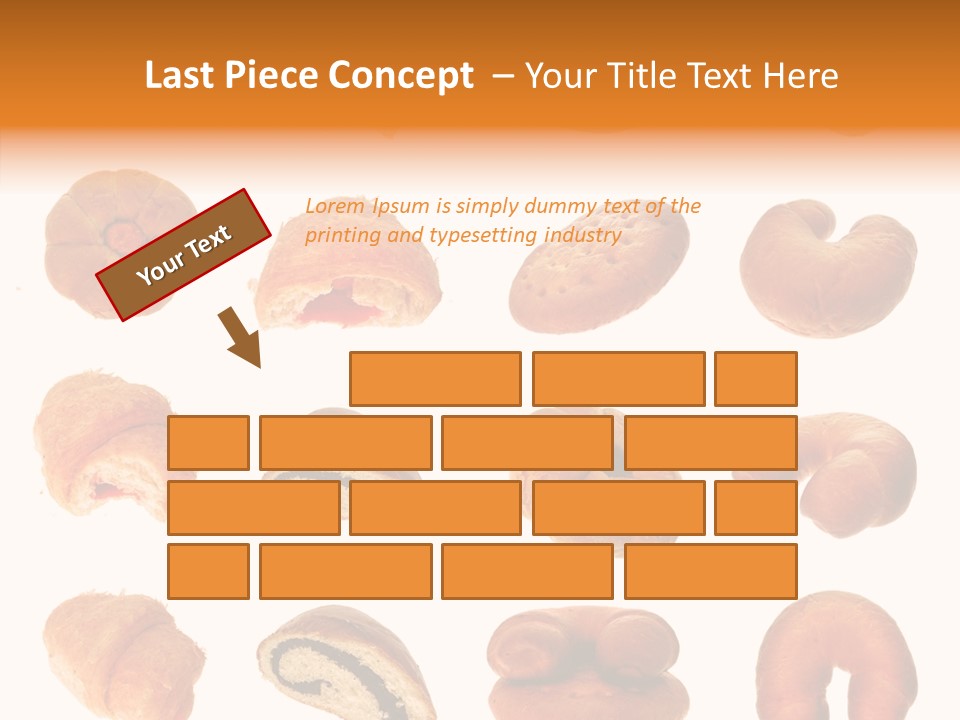 Last Piece Concept – Your Title Text Here

Your Text

Lorem Ipsum is simply dummy text of the printing and typesetting industry